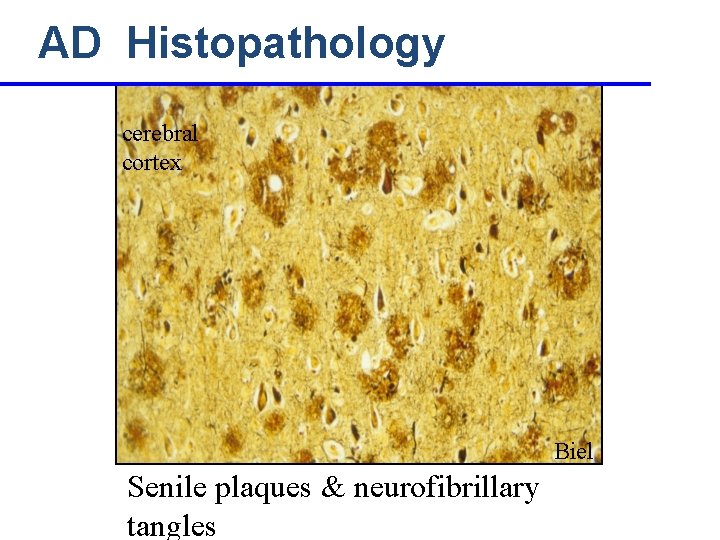 AD Histopathology

cerebral cortex

Biel

Senile plaques & neurofibrillary tangles